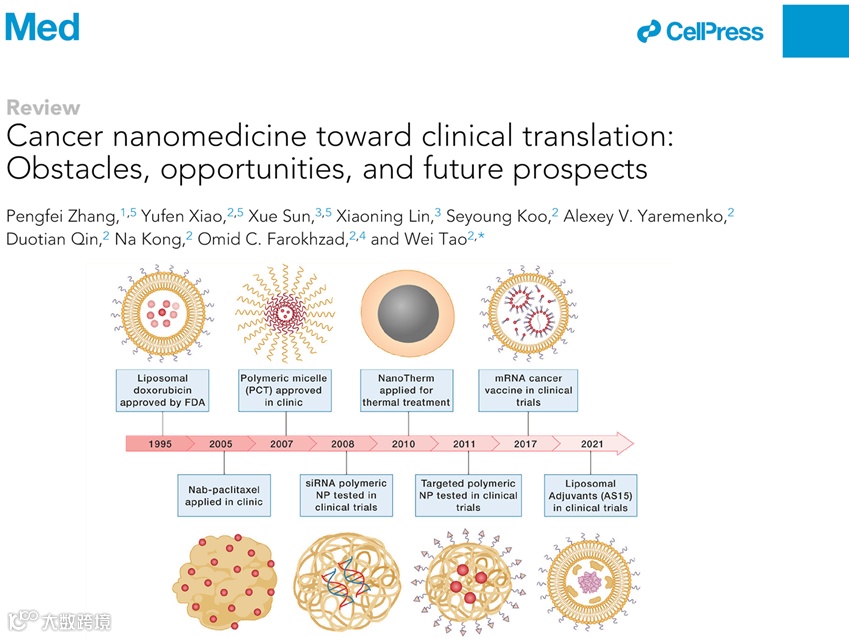 Med

CellPress

Review

Cancer nanomedicine toward clinical translation: Obstacles, opportunities, and future prospects

Pengfei Zhang,$^{1,5}$ Yufen Xiao,$^{2,5}$ Xue Sun,$^{3,5}$ Xiaoning Lin,$^{3}$ Seyoung Koo,$^{2}$ Alexey V. Yaremenko,$^{2}$ Duotian Qin,$^{2}$ Na Kong,$^{2}$ Omid C. Farokhzad,$^{2,4}$ and Wei Tao$^{2,*}$

Liposomal doxorubicin approved by FDA

Polymeric micelle (PCT) approved in clinic

NanoTherm applied for thermal treatment

mRNA cancer vaccine in clinical trials

1995

2005

2007

2008

2010

2011

2017

2021

Nab-paclitaxel applied in clinic

siRNA polymeric NP tested in clinical trials

Targeted polymeric NP tested in clinical trials

Liposomal Adjuvants (AS15) in clinical trials

大数跨境